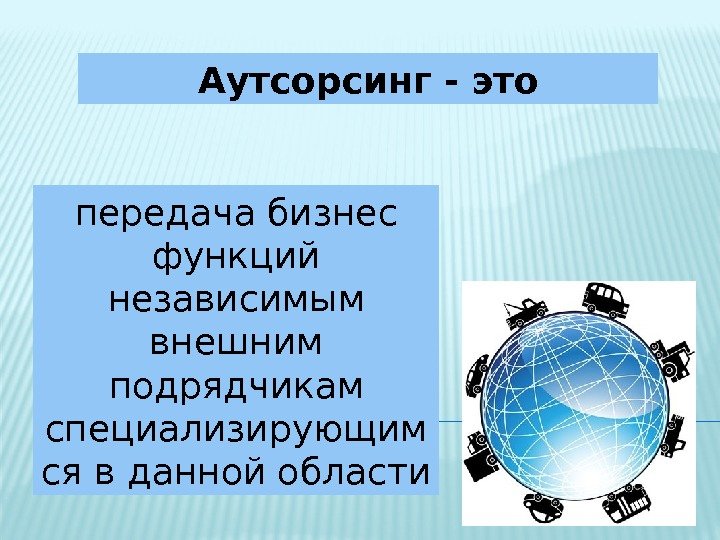 Аутсорсинг - это

передача бизнес функций независимым внешним подрядчикам специализирующимся в данной области